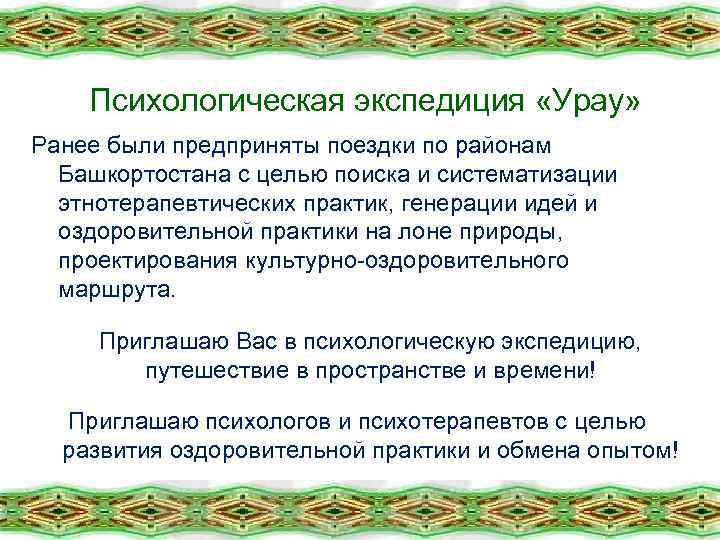 Психологическая экспедиция «Урау»

Ранее были предприняты поездки по районам Башкортостана с целью поиска и систематизации этнотерапевтических практик, генерации идей и оздоровительной практики на лоне природы, проектирования культурно-оздоровительного маршрута.

Приглашаю Вас в психологическую экспедицию, путешествие в пространстве и времени!

Приглашаю психологов и психотерапевтов с целью развития оздоровительной практики и обмена опытом!